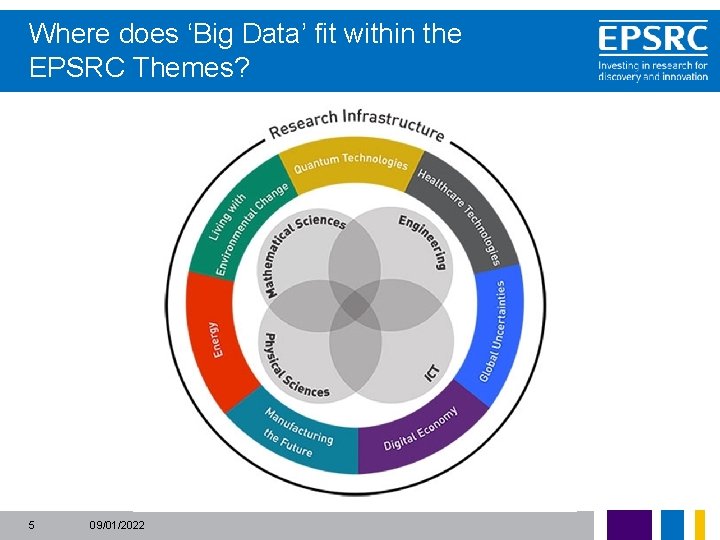 Where does 'Big Data' fit within the EPSRC Themes?

EPSRC
Investing in research for discovery and innovation

Research Infrastructure

Quantum Technologies

Healthcare Technologies

Global Uncertainties

Digital Economy

Manufacturing the Future

Energy

Living with Environmental Change

Mathematical Sciences

Engineering

Physical Sciences

ICT

5

09/01/2022